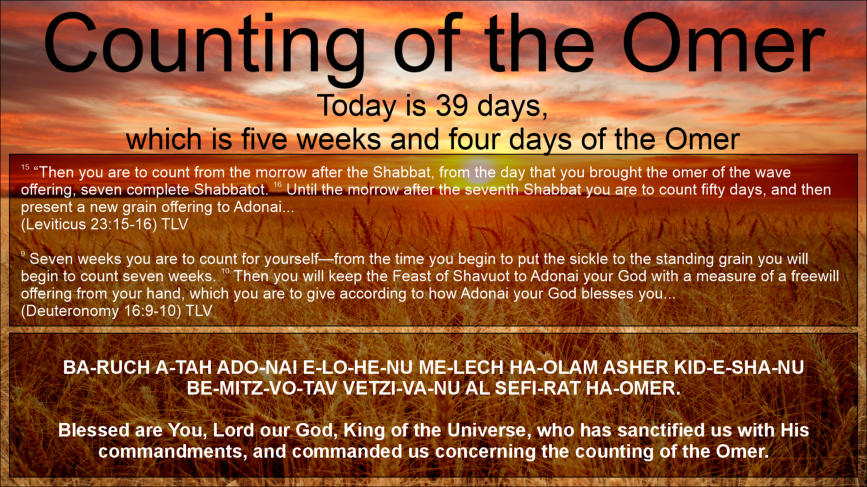 Counting of the Omer

Today is 39 days,
which is five weeks and four days of the Omer

$^{15}$ "Then you are to count from the morrow after the Shabbat, from the day that you brought the omer of the wave offering, seven complete Shabbatot. $^{16}$ Until the morrow after the seventh Shabbat you are to count fifty days, and then present a new grain offering to Adonai...
(Leviticus 23:15-16) TLV

$^{9}$ Seven weeks you are to count for yourself—from the time you begin to put the sickle to the standing grain you will begin to count seven weeks. $^{10}$ Then you will keep the Feast of Shavuot to Adonai your God with a measure of a freewill offering from your hand, which you are to give according to how Adonai your God blesses you...
(Deuteronomy 16:9-10) TLV

BA-RUCH A-TAH ADO-NAI E-LO-HE-NU ME-LECH HA-OLAM ASHER KID-E-SHA-NU BE-MITZ-VO-TAV VETZI-VA-NU AL SEFI-RAT HA-OMER.

Blessed are You, Lord our God, King of the Universe, who has sanctified us with His commandments, and commanded us concerning the counting of the Omer.